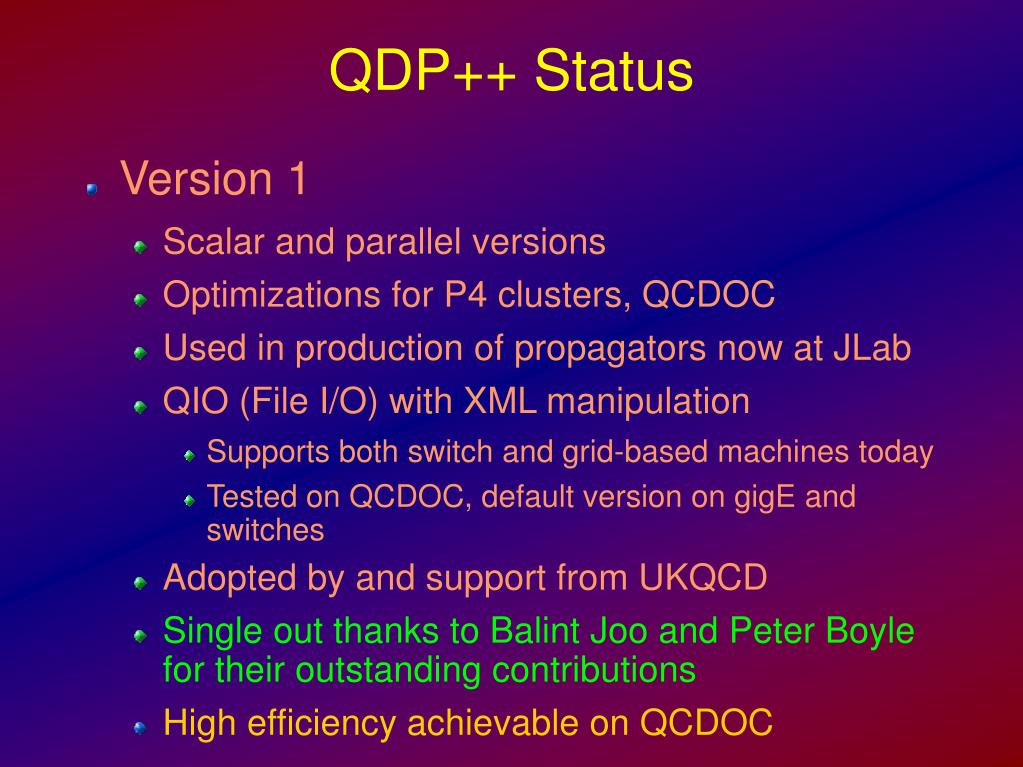 QDP++ Status

Version 1

Scalar and parallel versions

Optimizations for P4 clusters, QCDOC

Used in production of propagators now at JLab

QIO (File I/O) with XML manipulation

Supports both switch and grid-based machines today

Tested on QCDOC, default version on gigE and switches

Adopted by and support from UKQCD

Single out thanks to Balint Joo and Peter Boyle for their outstanding contributions

High efficiency achievable on QCDOC